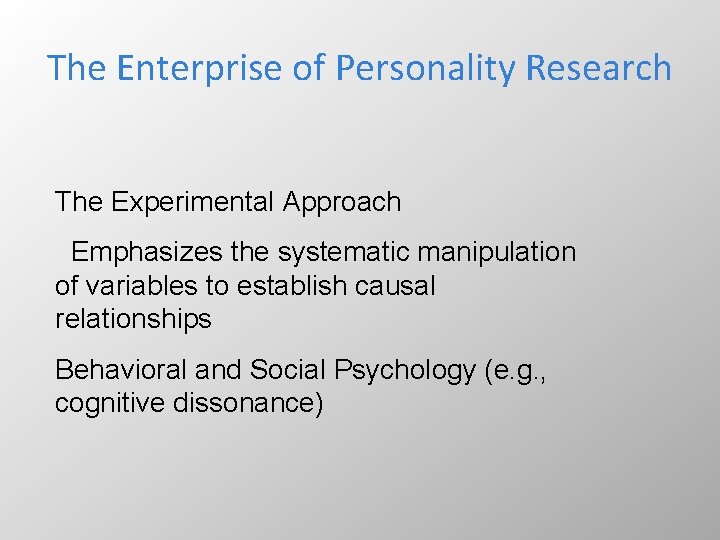 The Enterprise of Personality Research

The Experimental Approach

Emphasizes the systematic manipulation of variables to establish causal relationships

Behavioral and Social Psychology (e.g., cognitive dissonance)